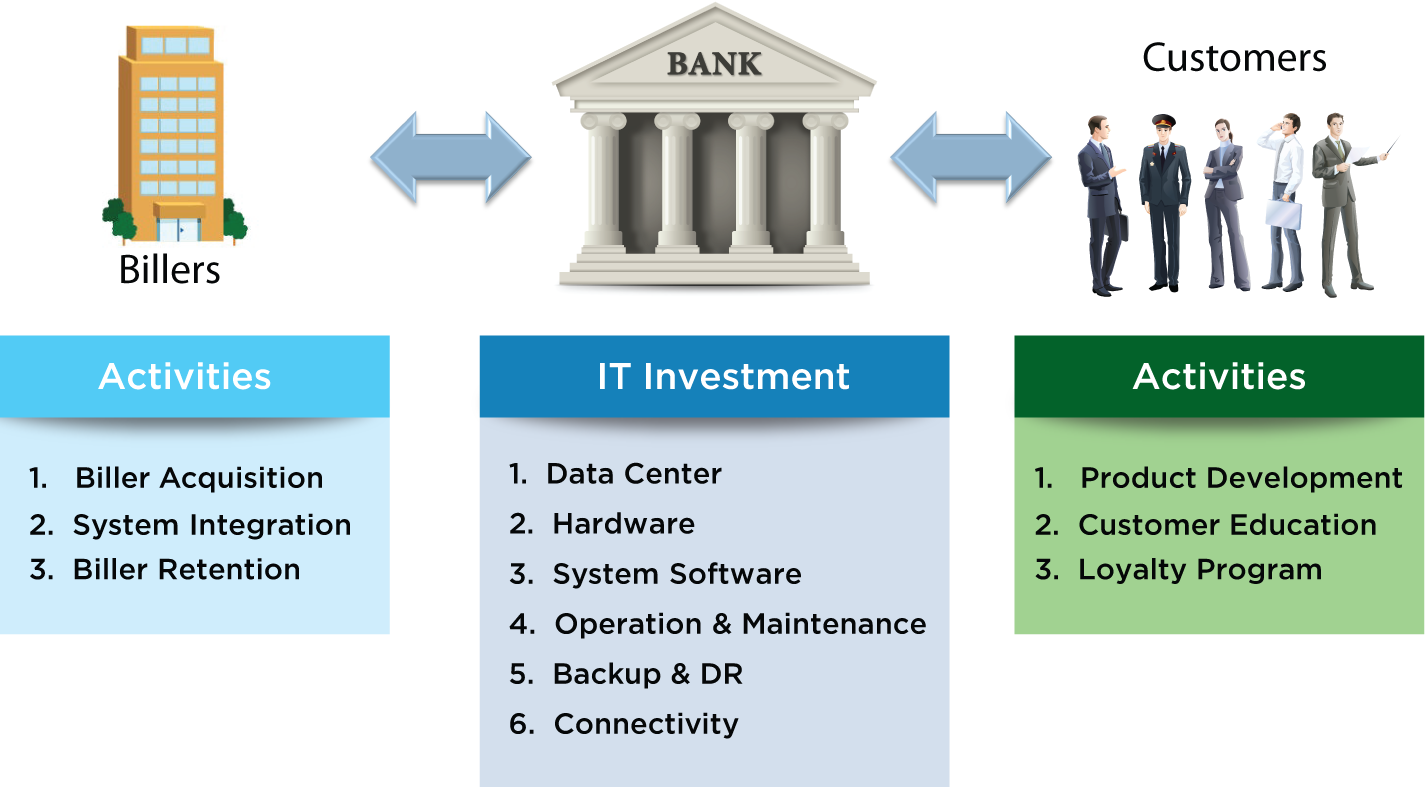 Billers

BANK

Customers

Activities

1. Biller Acquisition
2. System Integration
3. Biller Retention

IT Investment

1. Data Center
2. Hardware
3. System Software
4. Operation & Maintenance
5. Backup & DR
6. Connectivity

Activities

1. Product Development
2. Customer Education
3. Loyalty Program